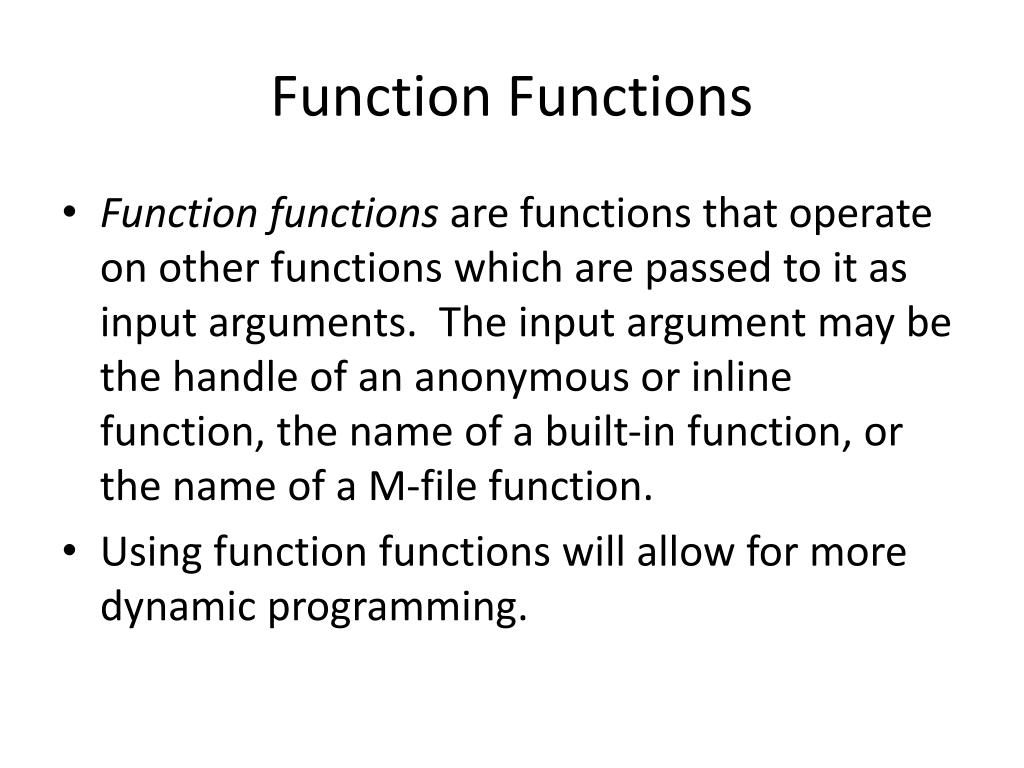 Function Functions

• Function functions are functions that operate on other functions which are passed to it as input arguments. The input argument may be the handle of an anonymous or inline function, the name of a built-in function, or the name of a M-file function.

• Using function functions will allow for more dynamic programming.